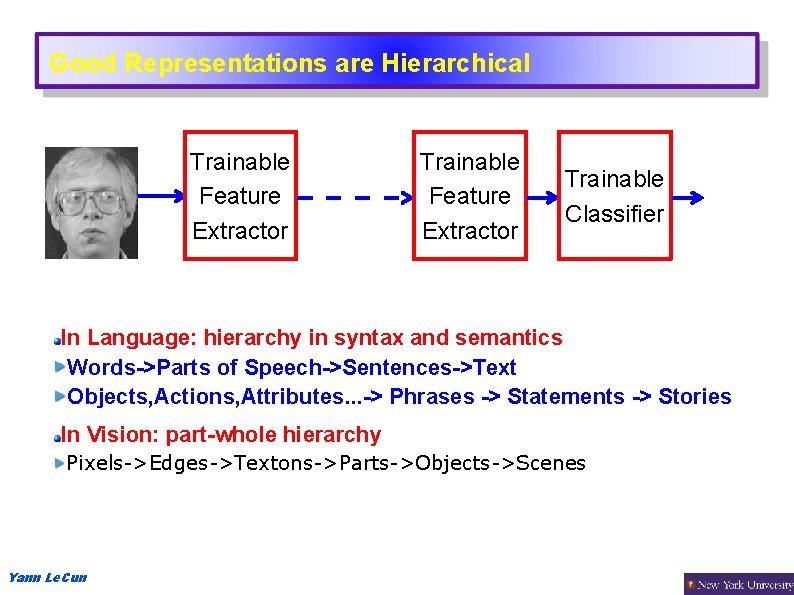 Good Representations are Hierarchical

Trainable Feature Extractor

Trainable Feature Extractor

Trainable Classifier

In Language: hierarchy in syntax and semantics

Words->Parts of Speech->Sentences->Text

Objects,Actions,Attributes...-> Phrases -> Statements -> Stories

In Vision: part-whole hierarchy

Pixels->Edges->Textons->Parts->Objects->Scenes

Yann LeCun

New York University